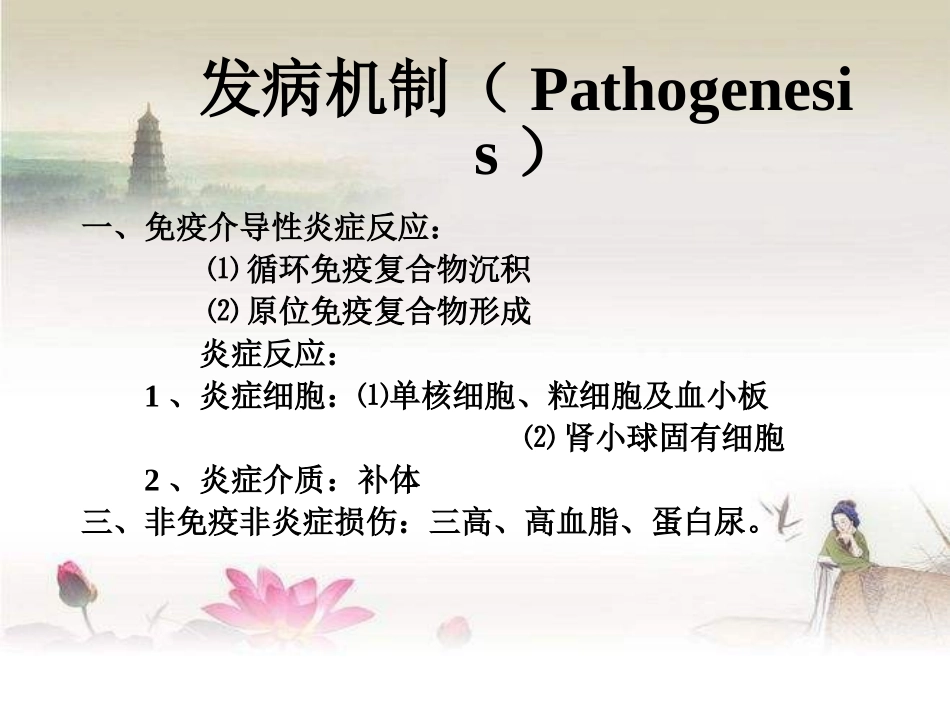 发病机制（ Pathogenesis ）

一、免疫介导性炎症反应：

⑴ 循环免疫复合物沉积

⑵ 原位免疫复合物形成

炎症反应：

1 、炎症细胞：⑴单核细胞、粒细胞及血小板

⑵ 肾小球固有细胞

2 、炎症介质：补体

三、非免疫非炎症损伤：三高、高血脂、蛋白尿。